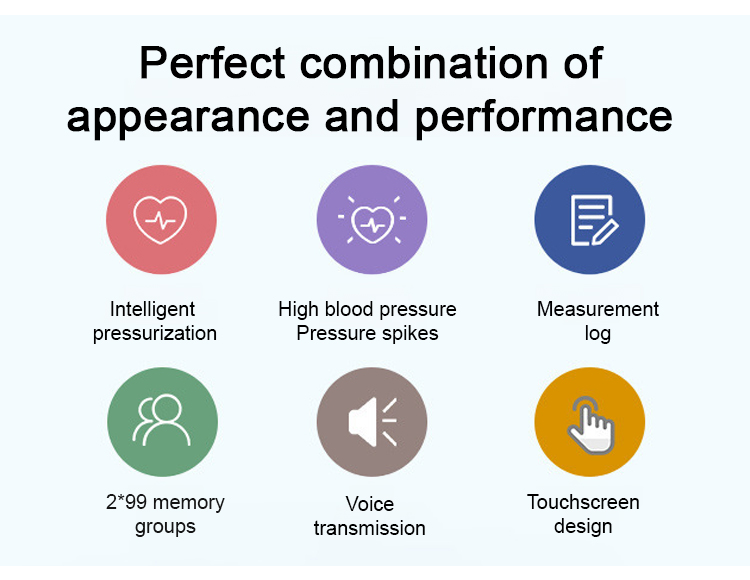 Perfect combination of appearance and performance

Intelligent pressurization

High blood pressure
Pressure spikes

Measurement log

2*99 memory groups

Voice transmission

Touchscreen design